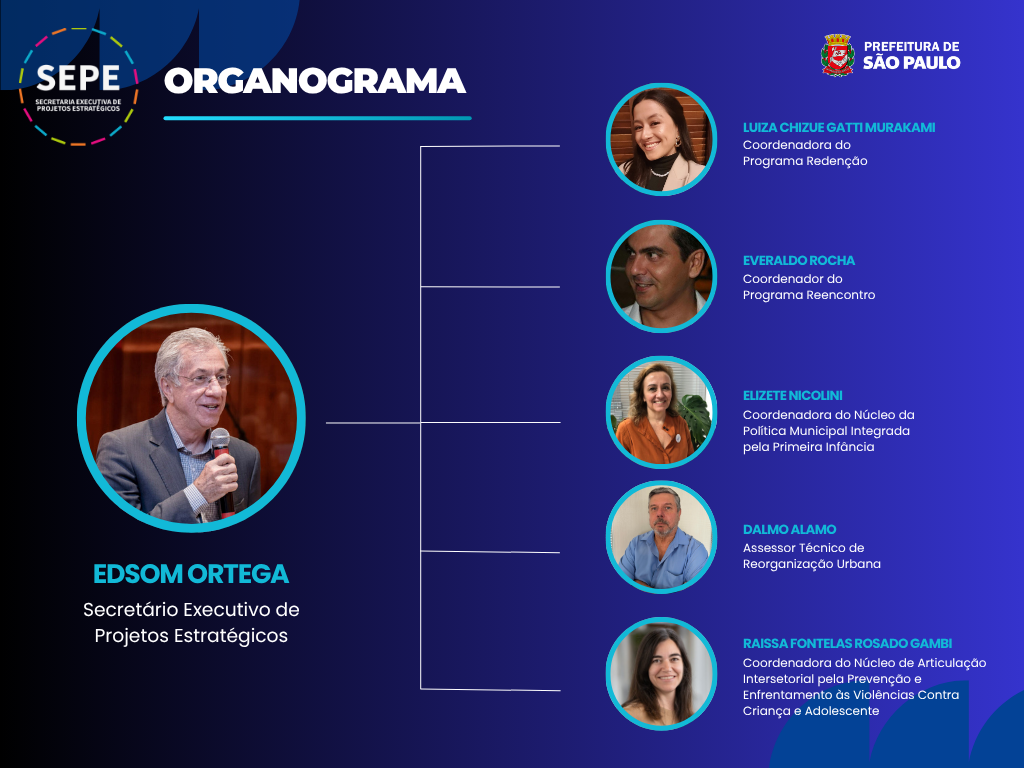 SEPE
SECRETARIA EXECUTIVA DE PROJETOS ESTRATÉGICOS

ORGANOGRAMA

PREFEITURA DE
SÃO PAULO

EDSOM ORTEGA
Secretário Executivo de Projetos Estratégicos

LUIZA CHIZUE GATTI MURAKAMI
Coordenadora do Programa Redenção

EVERALDO ROCHA
Coordenador do Programa Reencontro

ELIZETE NICOLINI
Coordenadora do Núcleo da Política Municipal Integrada pela Primeira Infância

DALMO ALAMO
Assessor Técnico de Reorganização Urbana

RAISSA FONTELAS ROSADO GAMBI
Coordenadora do Núcleo de Articulação Intersetorial pela Prevenção e Enfrentamento às Violências Contra Criança e Adolescente